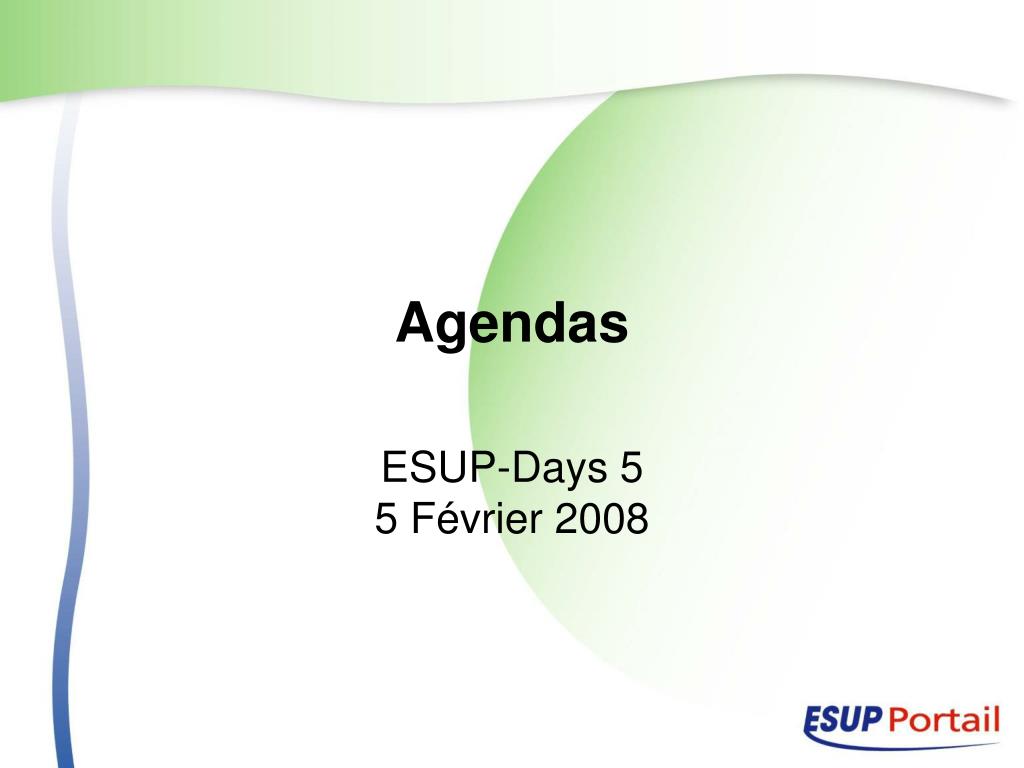 Agendas

ESUP-Days 5
5 Février 2008

ESUP Portail